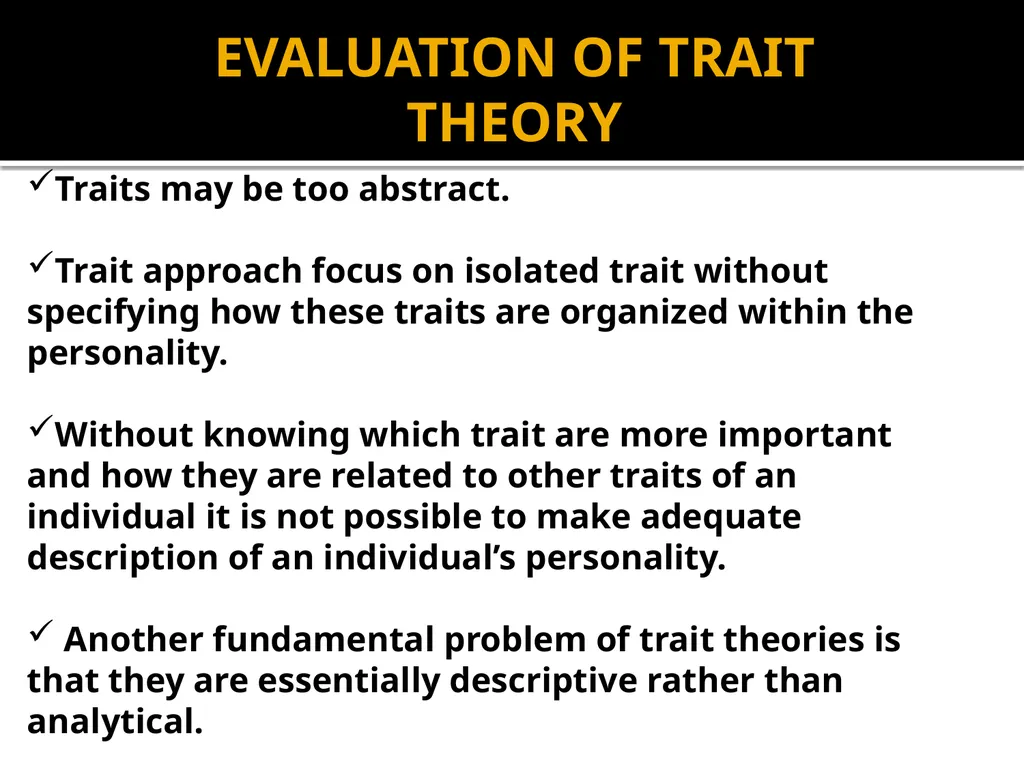 EVALUATION OF TRAIT THEORY

✓Traits may be too abstract.

✓Trait approach focus on isolated trait without specifying how these traits are organized within the personality.

✓Without knowing which trait are more important and how they are related to other traits of an individual it is not possible to make adequate description of an individual’s personality.

✓ Another fundamental problem of trait theories is that they are essentially descriptive rather than analytical.